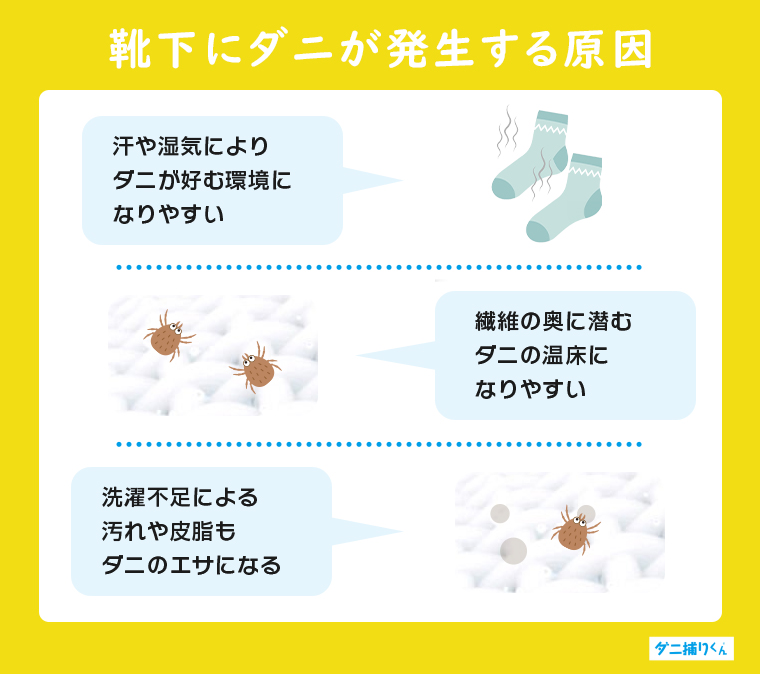 靴下にダニが発生する原因

汗や湿気により
ダニが好む環境に
なりやすい

繊維の奥に潜む
ダニの温床に
なりやすい

洗濯不足による
汚れや皮脂も
ダニのエサになる

ダニ捕りくん